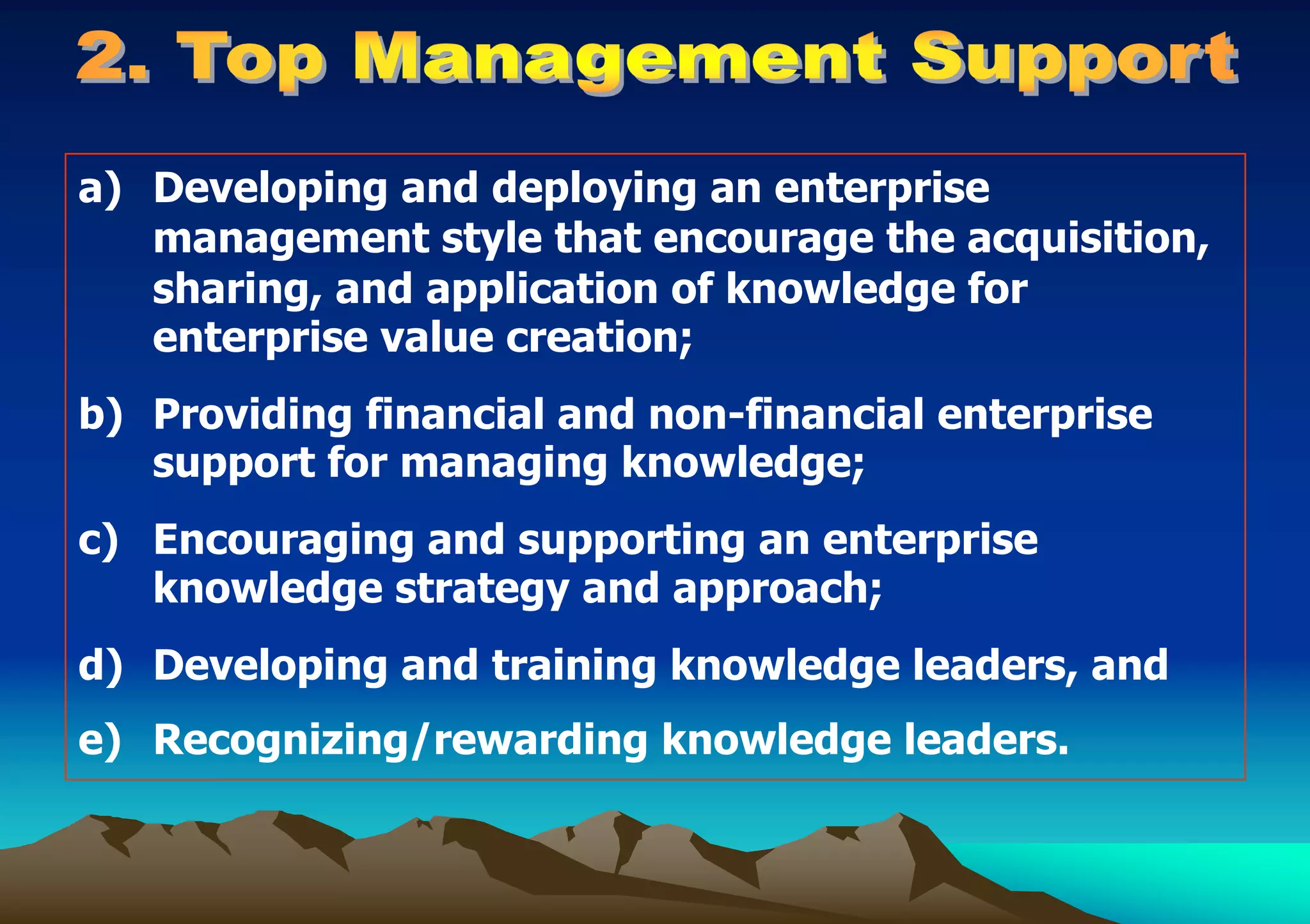 2. Top Management Support

a) Developing and deploying an enterprise management style that encourage the acquisition, sharing, and application of knowledge for enterprise value creation;

b) Providing financial and non-financial enterprise support for managing knowledge;

c) Encouraging and supporting an enterprise knowledge strategy and approach;

d) Developing and training knowledge leaders, and

e) Recognizing/rewarding knowledge leaders.